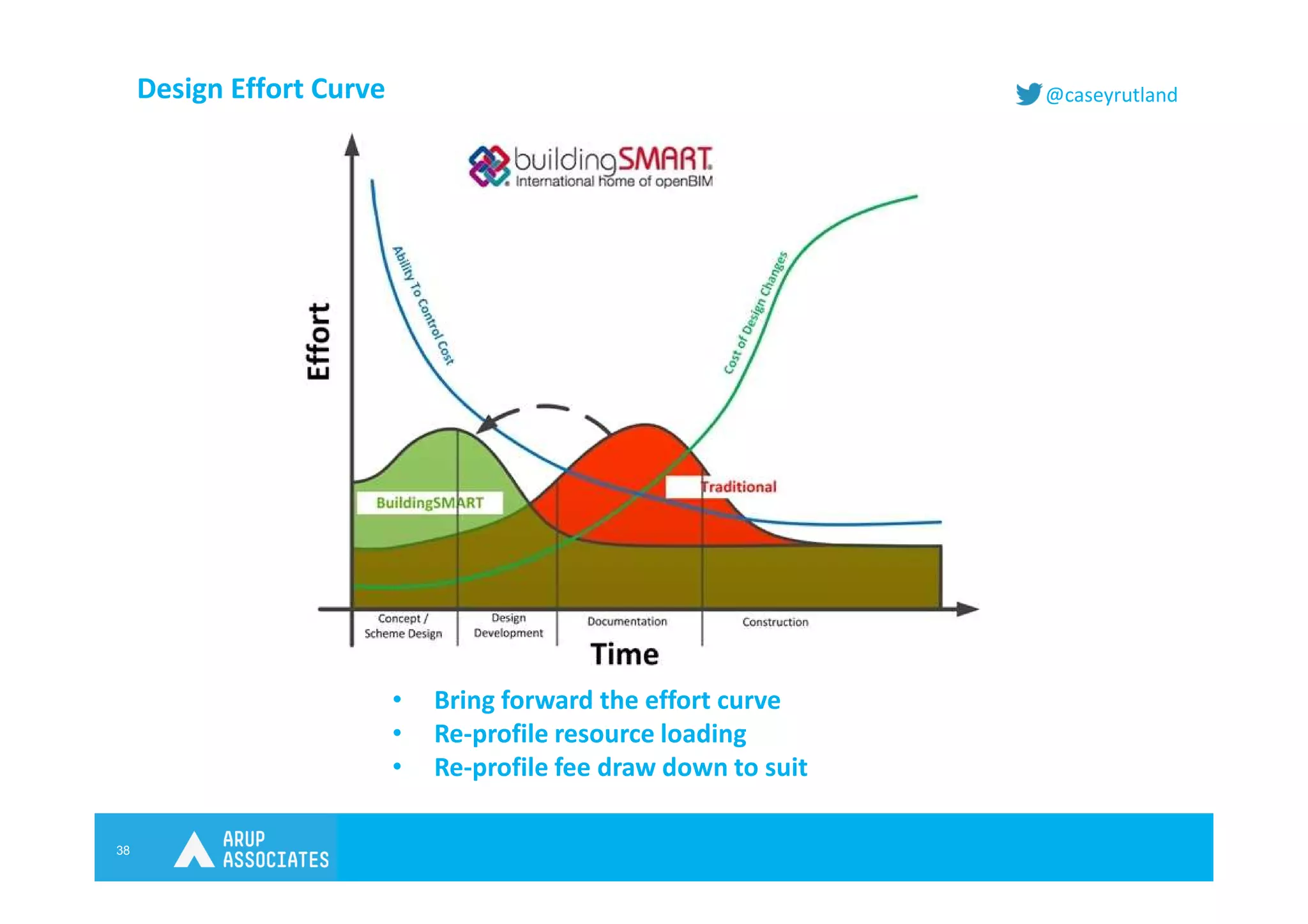 Design Effort Curve

@caseyrutland

buildingSMART
International home of openBIM

Effort

Ability To Control Cost

Cost of Design Changes

BuildingSMART

Traditional

Concept / Scheme Design

Design Development

Documentation

Construction

Time

• Bring forward the effort curve
• Re-profile resource loading
• Re-profile fee draw down to suit

38

ARUP ASSOCIATES